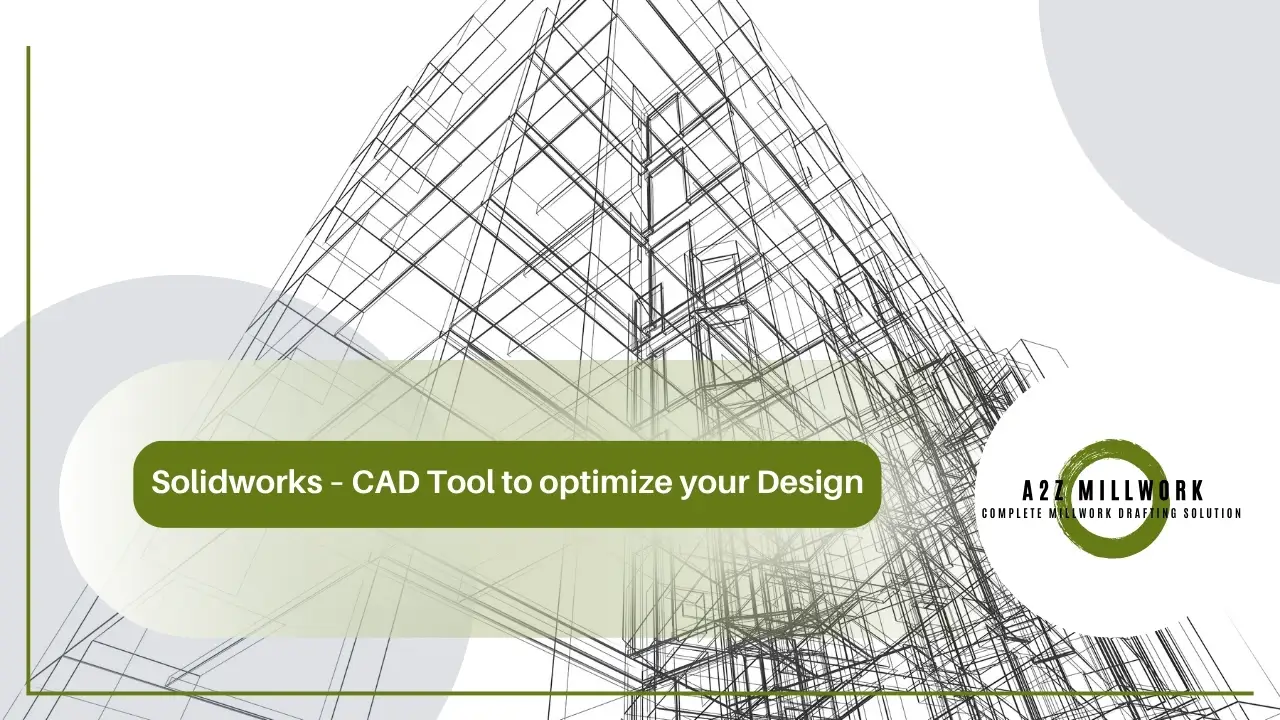 Solidworks - CAD Tool to optimize your Design

A2Z MILLWORK
COMPLETE MILLWORK DRAFTING SOLUTION